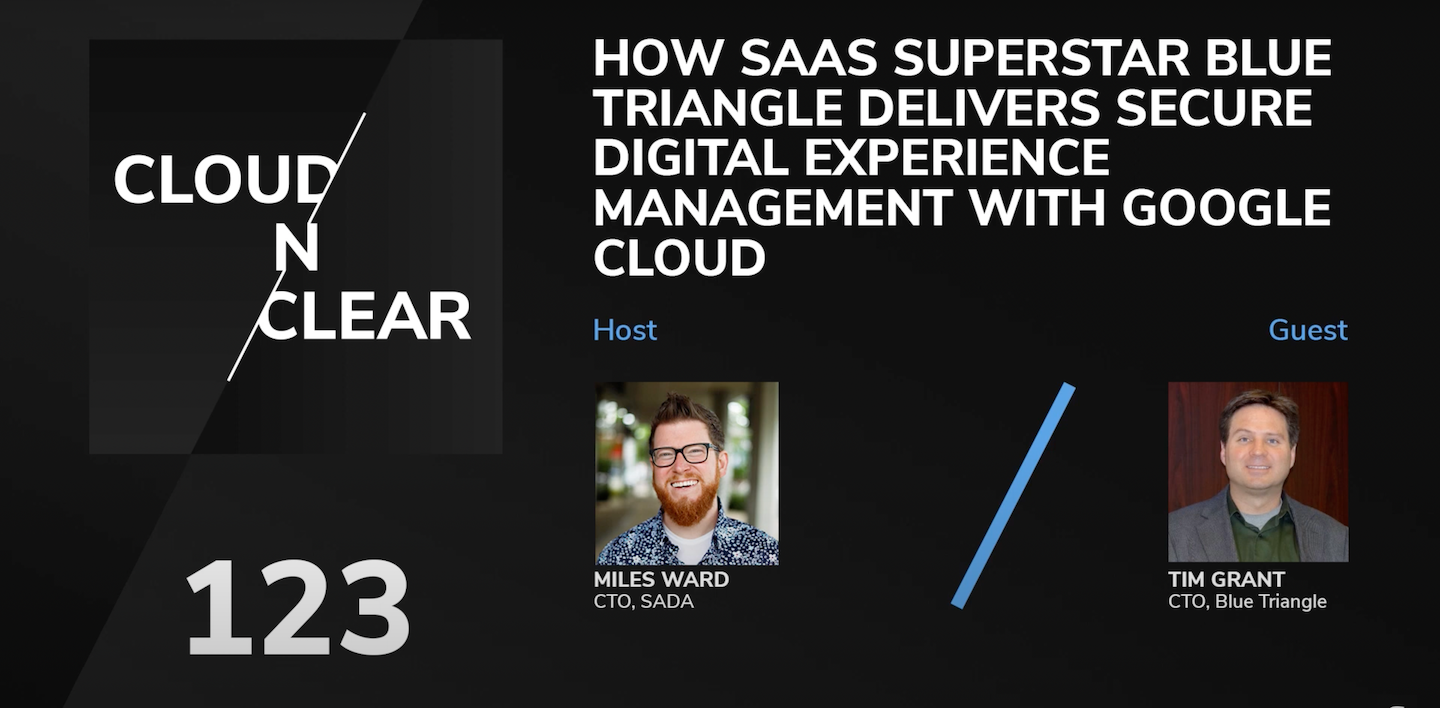 CLOUD N CLEAR

123

HOW SAAS SUPERSTAR BLUE TRIANGLE DELIVERS SECURE DIGITAL EXPERIENCE MANAGEMENT WITH GOOGLE CLOUD

Host

MILES WARD
CTO, SADA

Guest

TIM GRANT
CTO, Blue Triangle